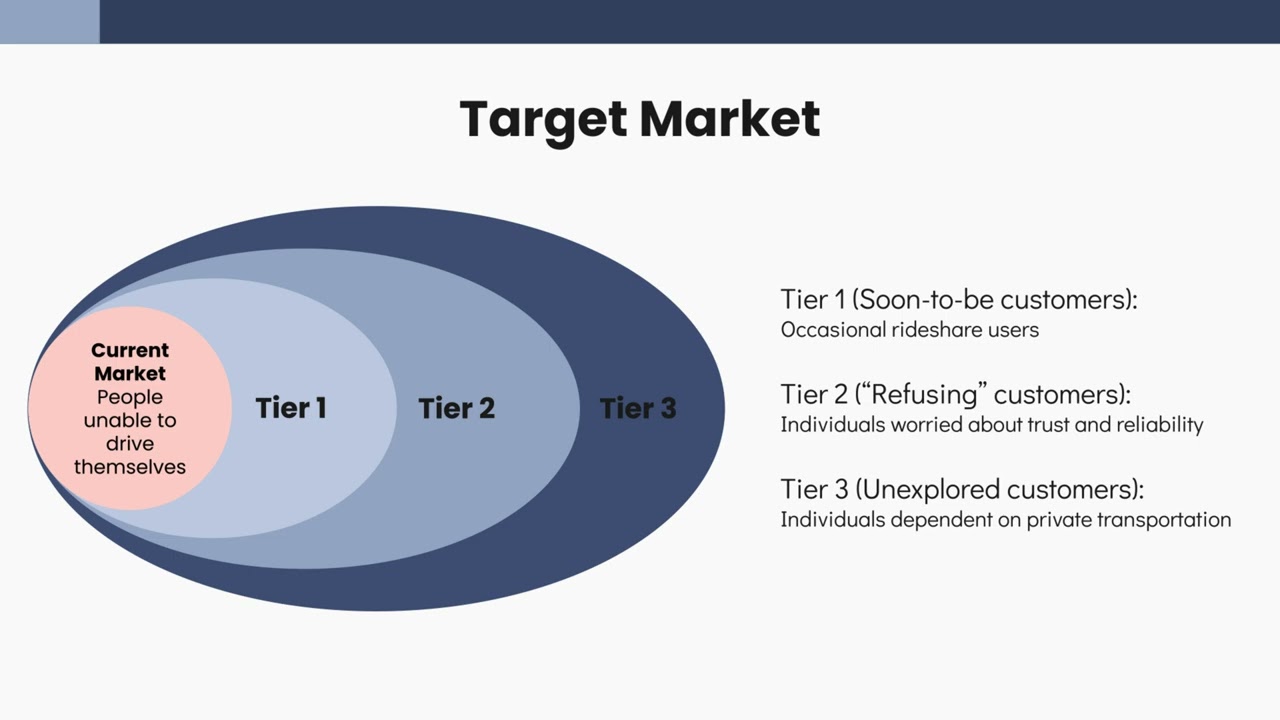 Target Market

Current Market
People unable to drive themselves

Tier 1

Tier 2

Tier 3

Tier 1 (Soon-to-be customers):
Occasional rideshare users

Tier 2 (“Refusing” customers):
Individuals worried about trust and reliability

Tier 3 (Unexplored customers):
Individuals dependent on private transportation